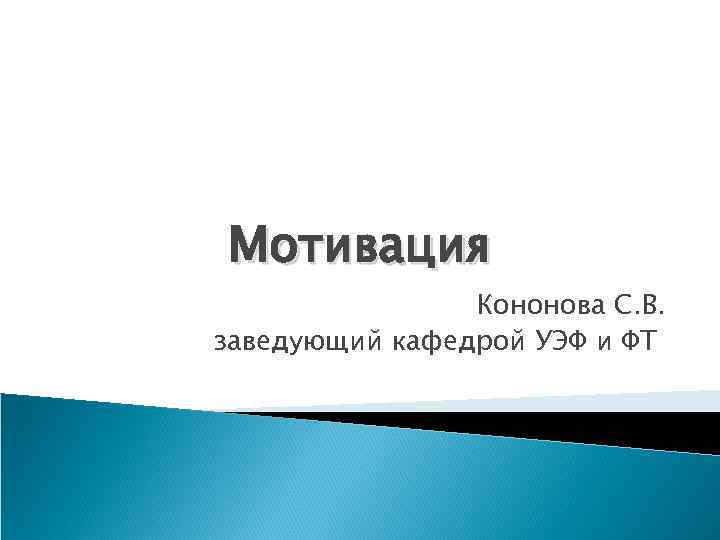 Мотивация

Кононова С.В.
заведующий кафедрой УЭФ и ФТ